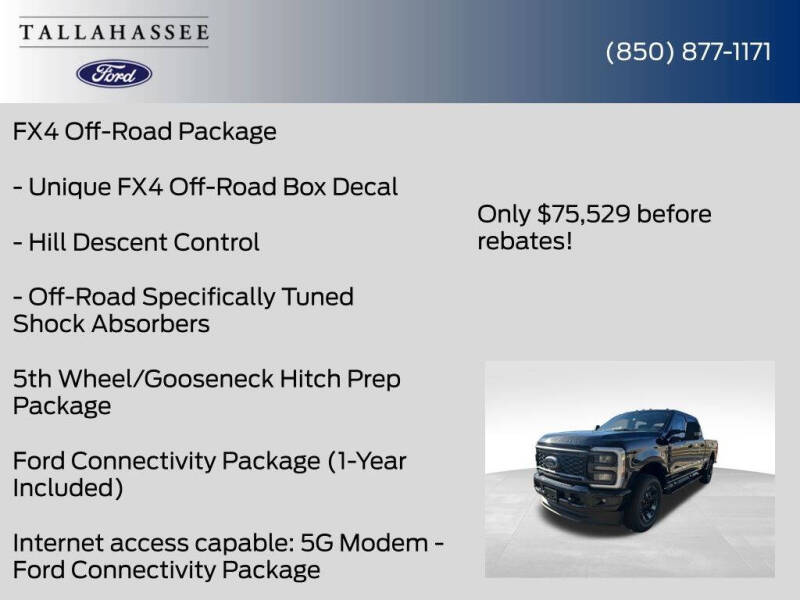 TALLAHASSEE

Ford

(850) 877-1171

FX4 Off-Road Package

- Unique FX4 Off-Road Box Decal

- Hill Descent Control

- Off-Road Specifically Tuned Shock Absorbers

5th Wheel/Gooseneck Hitch Prep Package

Ford Connectivity Package (1-Year Included)

Internet access capable: 5G Modem - Ford Connectivity Package

Only $75,529 before rebates!